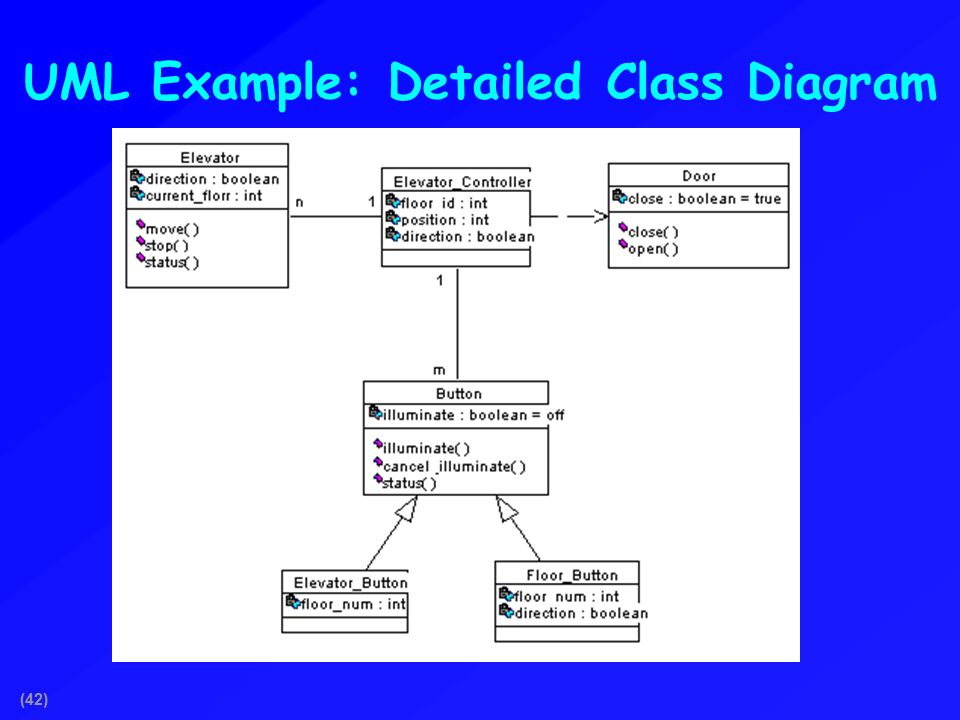 UML Example: Detailed Class Diagram

Elevator
direction : boolean
current_florr : int
move( )
stop( )
status( )

n

1

Elevator_Controller
floor_id : int
position : int
direction : boolean

Door
close : boolean = true
close( )
open( )

1

m

Button
illuminate : boolean = off
illuminate( )
cancel_illuminate( )
status( )

Elevator_Button
floor_num : int

Floor_Button
floor_num : int
direction : boolean

(42)